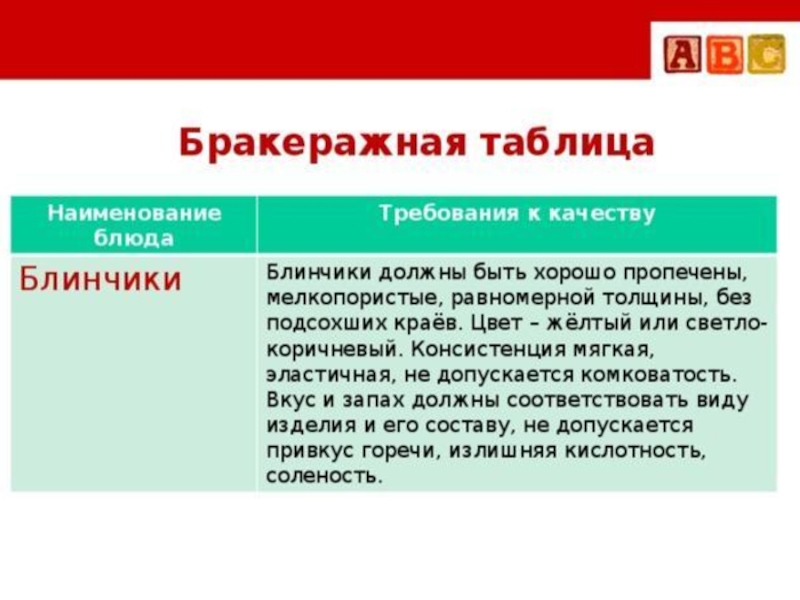 ABC

Бракеражная таблица

| Наименование блюда | Требования к качеству |
|---|---|
| Блинчики | Блинчики должны быть хорошо пропечены, мелкопористые, равномерной толщины, без подсохших краёв. Цвет – жёлтый или светло-коричневый. Консистенция мягкая, эластичная, не допускается комковатость. Вкус и запах должны соответствовать виду изделия и его составу, не допускается привкус горечи, излишняя кислотность, соленость. |